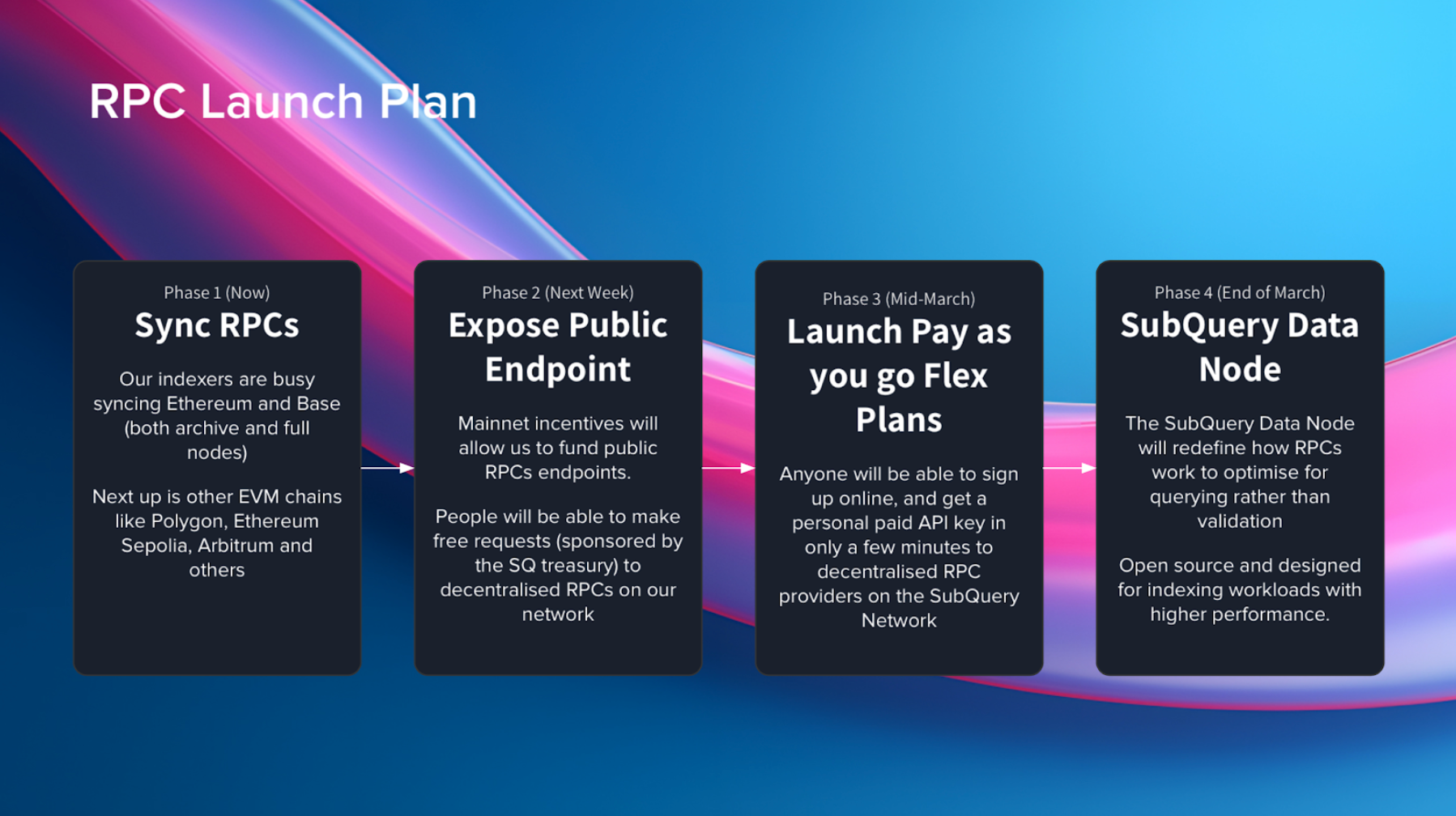 RPC Launch Plan

Phase 1 (Now)
Sync RPCs

Our indexers are busy syncing Ethereum and Base (both archive and full nodes)

Next up is other EVM chains like Polygon, Ethereum Sepolia, Arbitrum and others

Phase 2 (Next Week)
Expose Public Endpoint

Mainnet incentives will allow us to fund public RPCs endpoints.

People will be able to make free requests (sponsored by the SQ treasury) to decentralised RPCs on our network

Phase 3 (Mid-March)
Launch Pay as you go Flex Plans

Anyone will be able to sign up online, and get a personal paid API key in only a few minutes to decentralised RPC providers on the SubQuery Network

Phase 4 (End of March)
SubQuery Data Node

The SubQuery Data Node will redefine how RPCs work to optimise for querying rather than validation

Open source and designed for indexing workloads with higher performance.